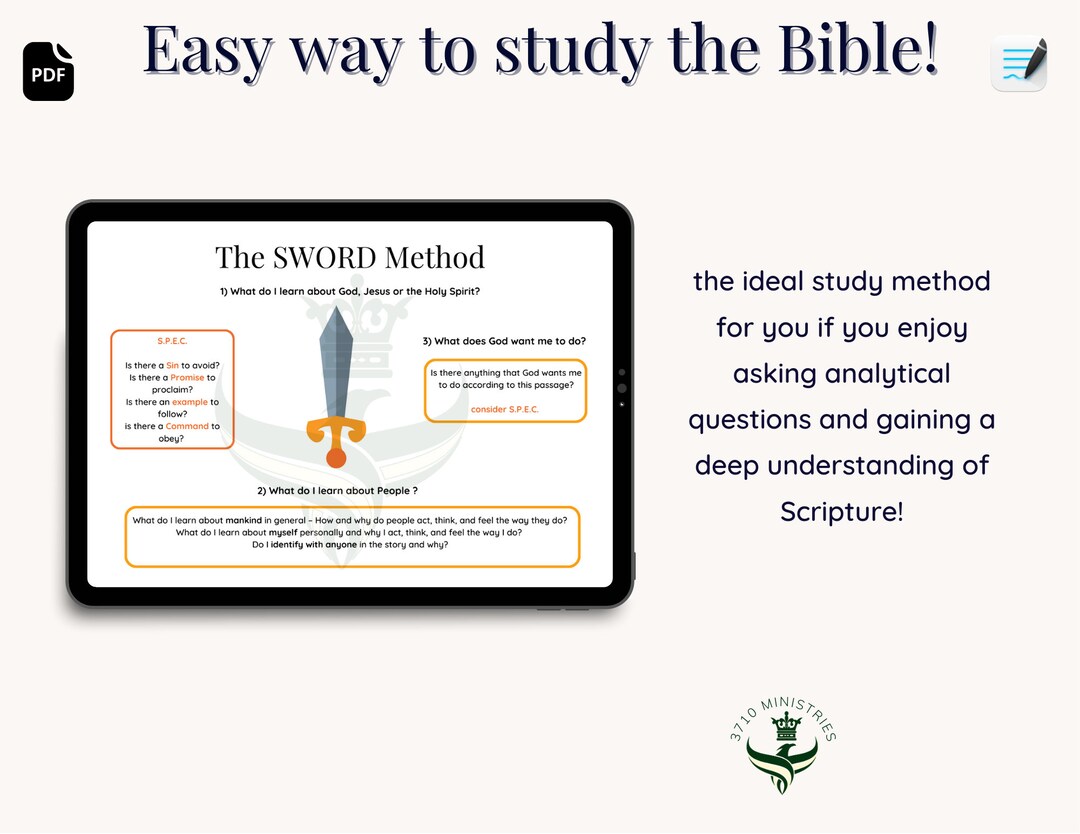 PDF

Easy way to study the Bible!

The SWORD Method

1) What do I learn about God, Jesus or the Holy Spirit?

S.P.E.C.

Is there a Sin to avoid?
Is there a Promise to proclaim?
Is there an example to follow?
is there a Command to obey?

3) What does God want me to do?

Is there anything that God wants me to do according to this passage?

consider S.P.E.C.

2) What do I learn about People ?

What do I learn about mankind in general – How and why do people act, think, and feel the way they do?
What do I learn about myself personally and why I act, think, and feel the way I do?
Do I identify with anyone in the story and why?

the ideal study method for you if you enjoy asking analytical questions and gaining a deep understanding of Scripture!

3710 MINISTRIES